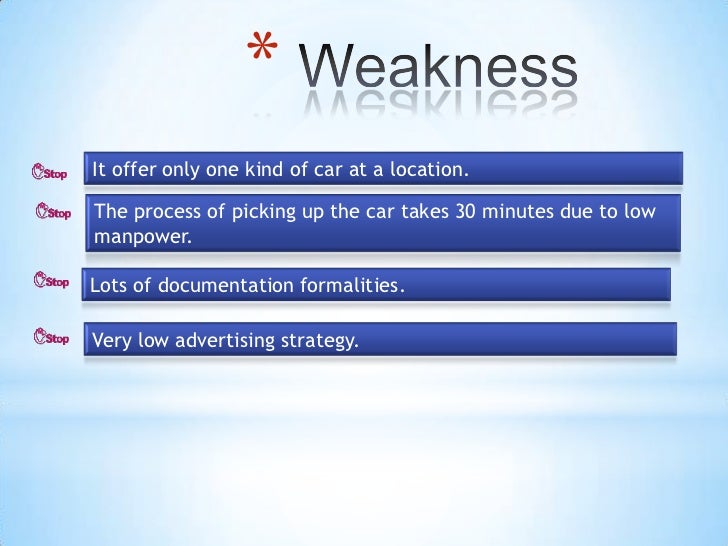 * Weakness

Stop It offer only one kind of car at a location.

Stop The process of picking up the car takes 30 minutes due to low manpower.

Stop Lots of documentation formalities.

Stop Very low advertising strategy.